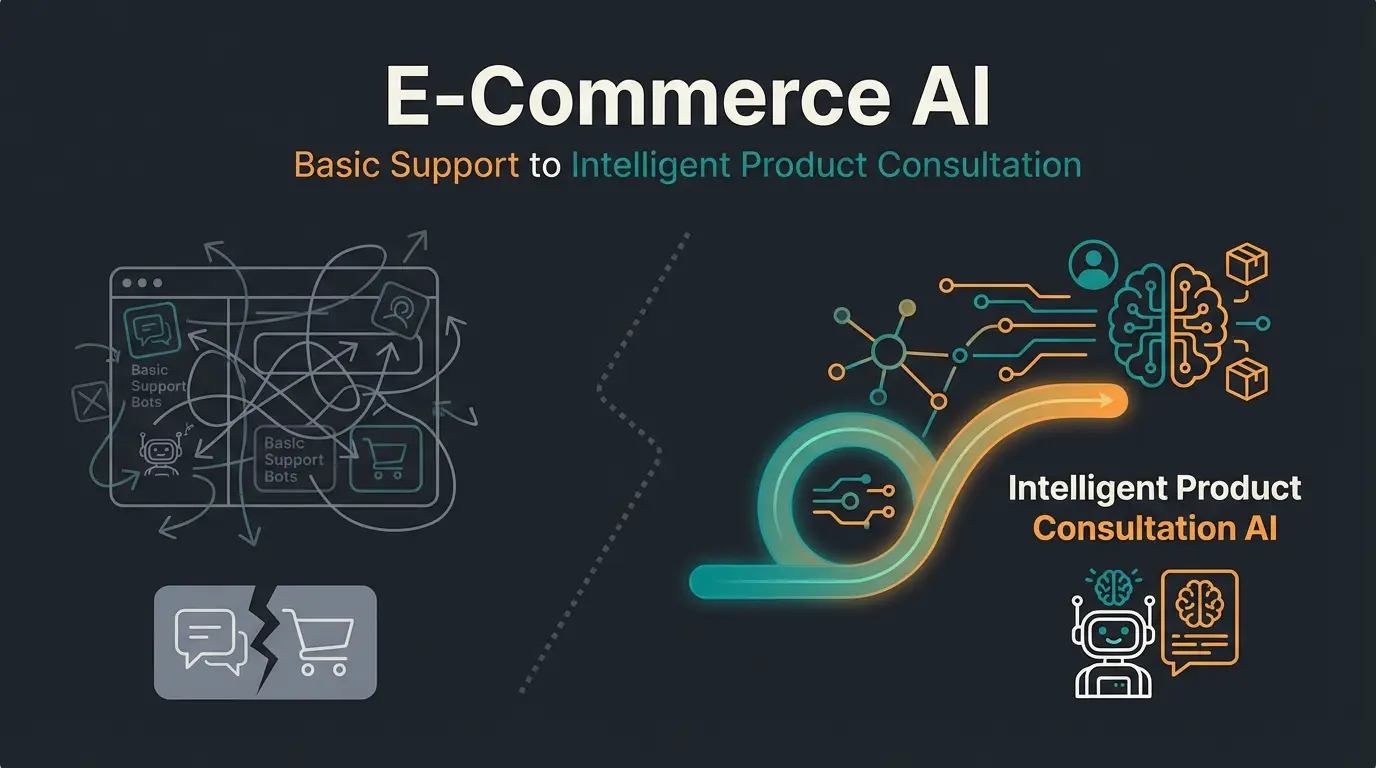 E-Commerce AI

Basic Support to Intelligent Product Consultation

Basic Support Bots

Basic Support Bots

Intelligent Product Consultation AI